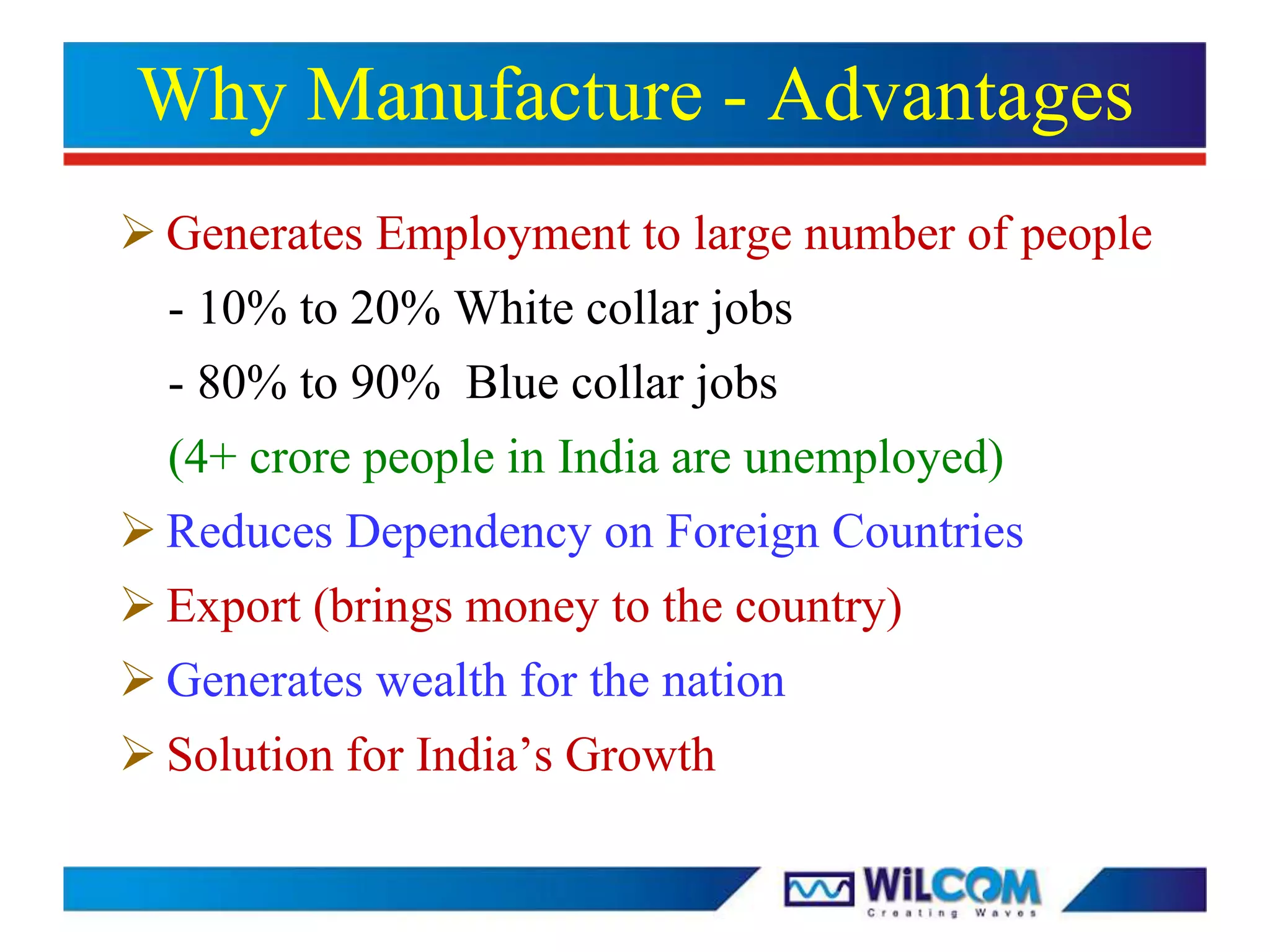 Why Manufacture - Advantages

➢ Generates Employment to large number of people

- 10% to 20% White collar jobs

- 80% to 90% Blue collar jobs

(4+ crore people in India are unemployed)

➢ Reduces Dependency on Foreign Countries

➢ Export (brings money to the country)

➢ Generates wealth for the nation

➢ Solution for India's Growth

WiLCOM
Creating Waves